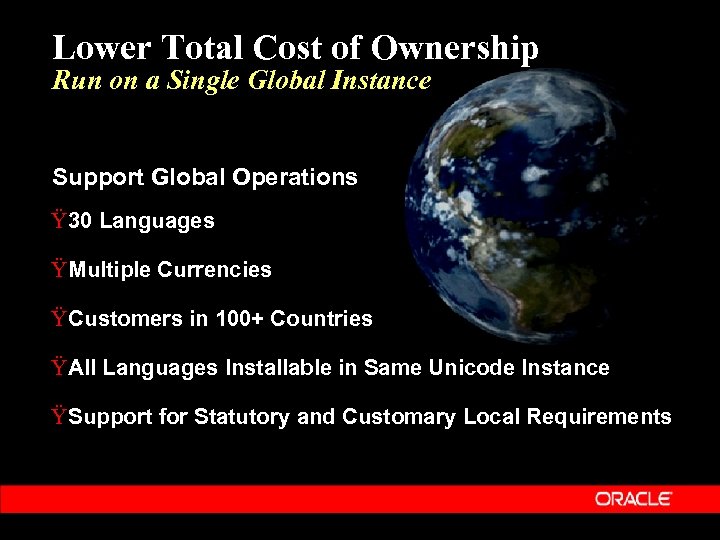 Lower Total Cost of Ownership
Run on a Single Global Instance

Support Global Operations

Ÿ30 Languages

ŸMultiple Currencies

ŸCustomers in 100+ Countries

ŸAll Languages Installable in Same Unicode Instance

ŸSupport for Statutory and Customary Local Requirements

ORACLE